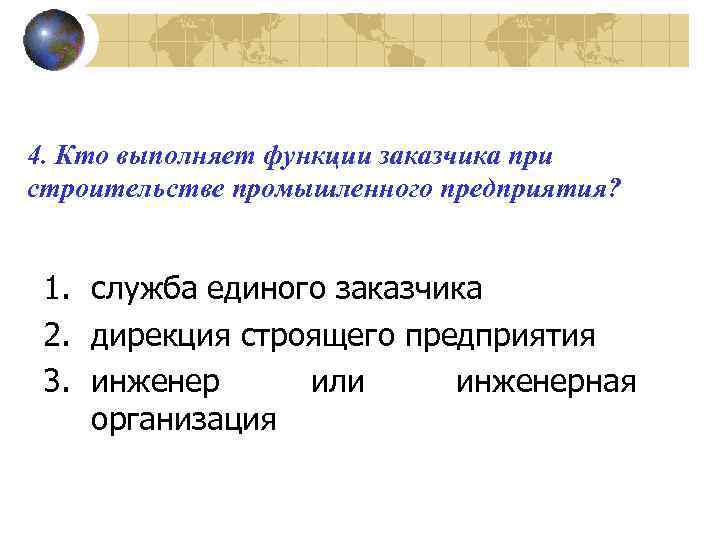 4. Кто выполняет функции заказчика при строительстве промышленного предприятия?

1. служба единого заказчика
2. дирекция строящего предприятия
3. инженер или инженерная организация